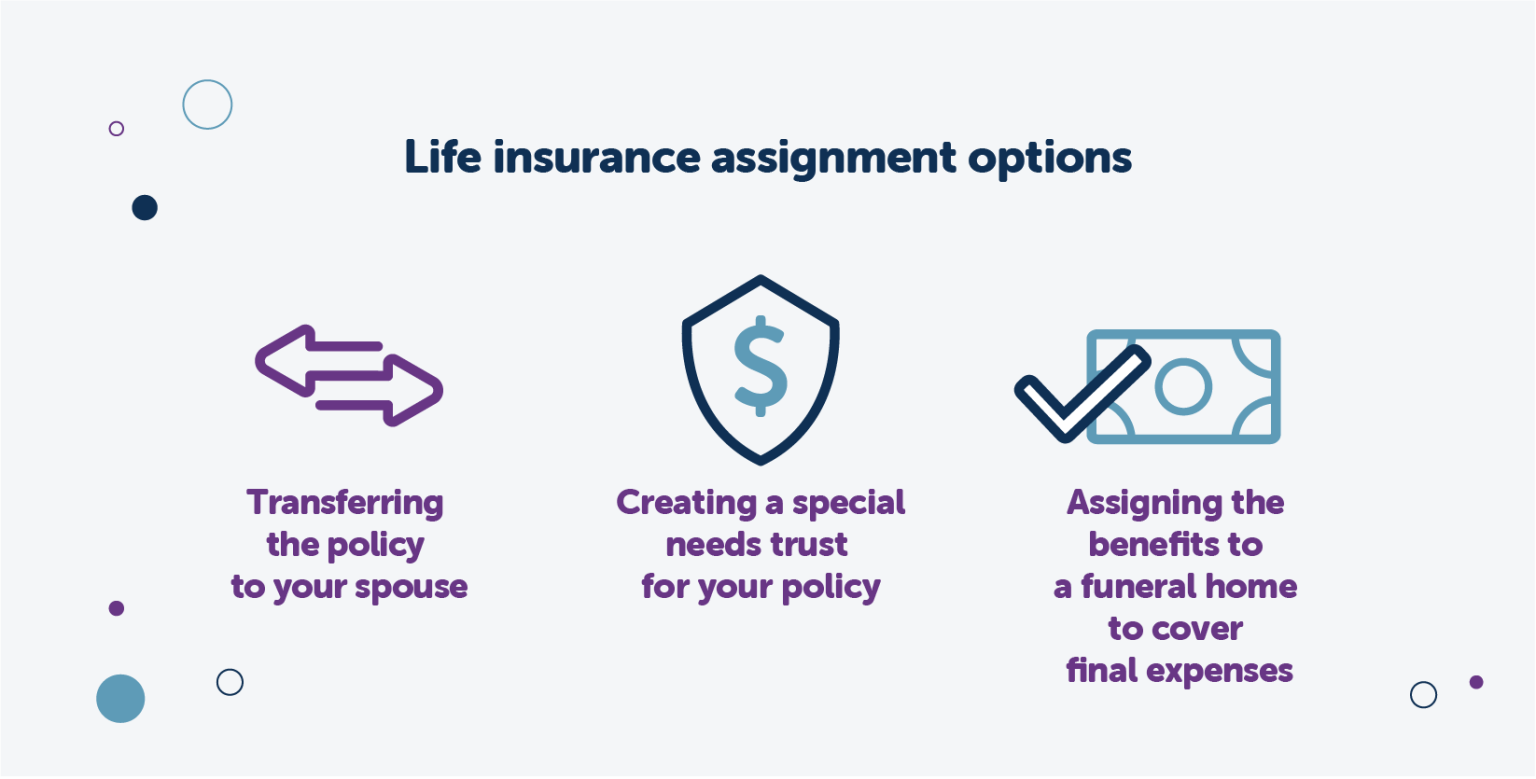 Life insurance assignment options

$

Transferring the policy to your spouse

Creating a special needs trust for your policy

Assigning the benefits to a funeral home to cover final expenses